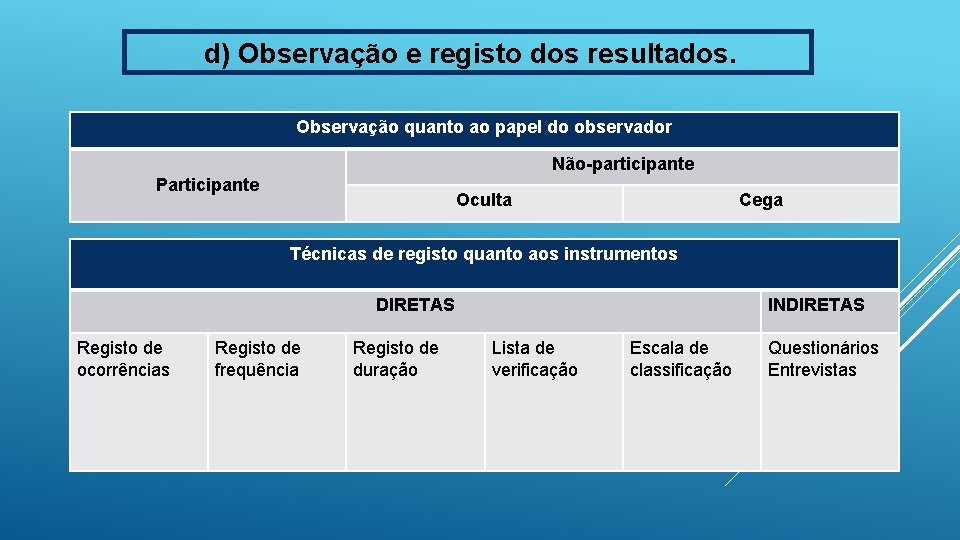 d) Observação e registo dos resultados.

| Observação quanto ao papel do observador | | |
|---|---|---|
| Participante | Não-participante | |
| | Oculta | Cega |

| Técnicas de registo quanto aos instrumentos | | | | | |
|---|---|---|---|---|---|
| DIRETAS | | | | | INDIRETAS |
| Registo de ocorrências | Registo de frequência | Registo de duração | Lista de verificação | Escala de classificação | Questionários Entrevistas |